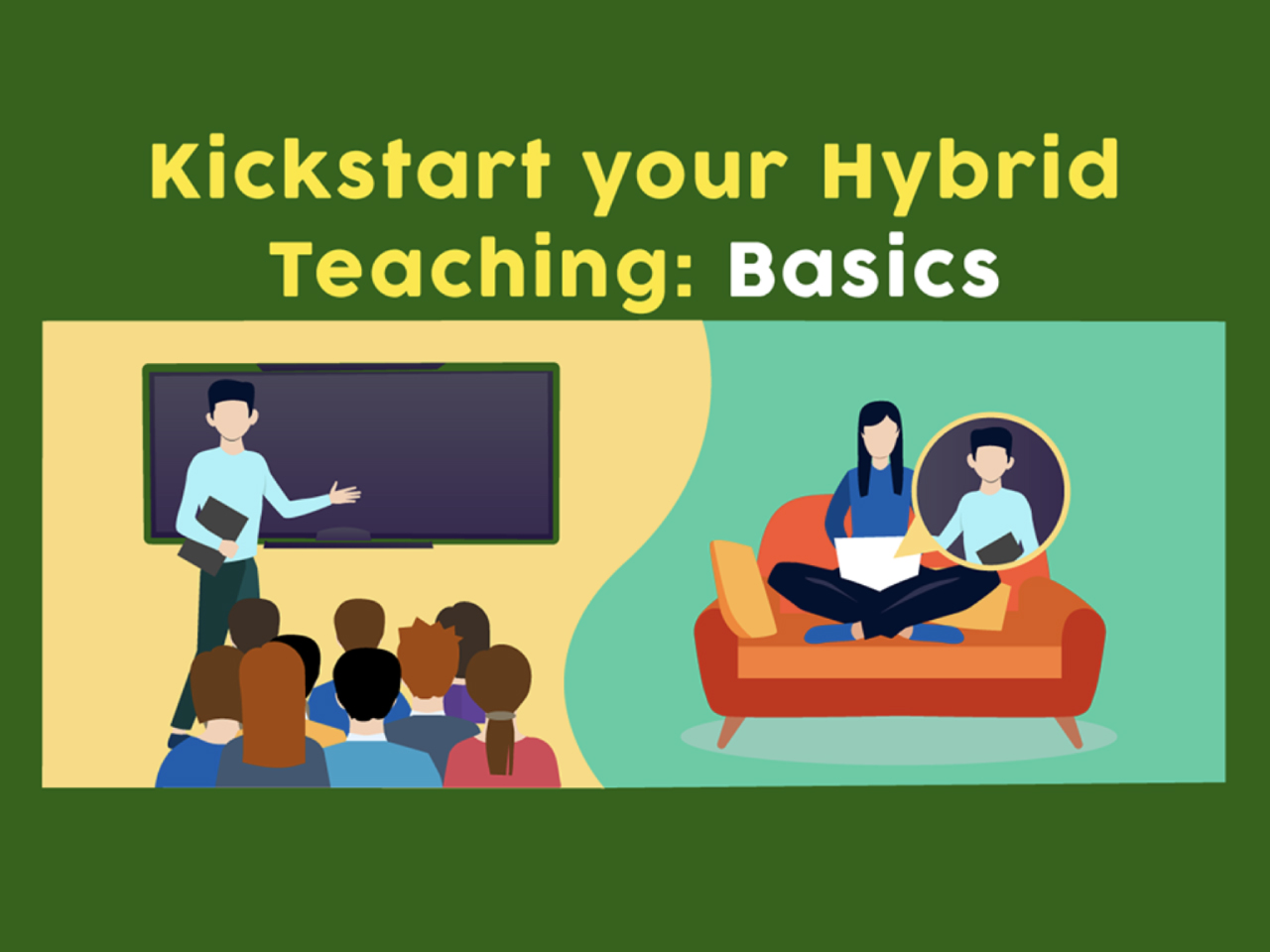 Kickstart your Hybrid Teaching: Basics